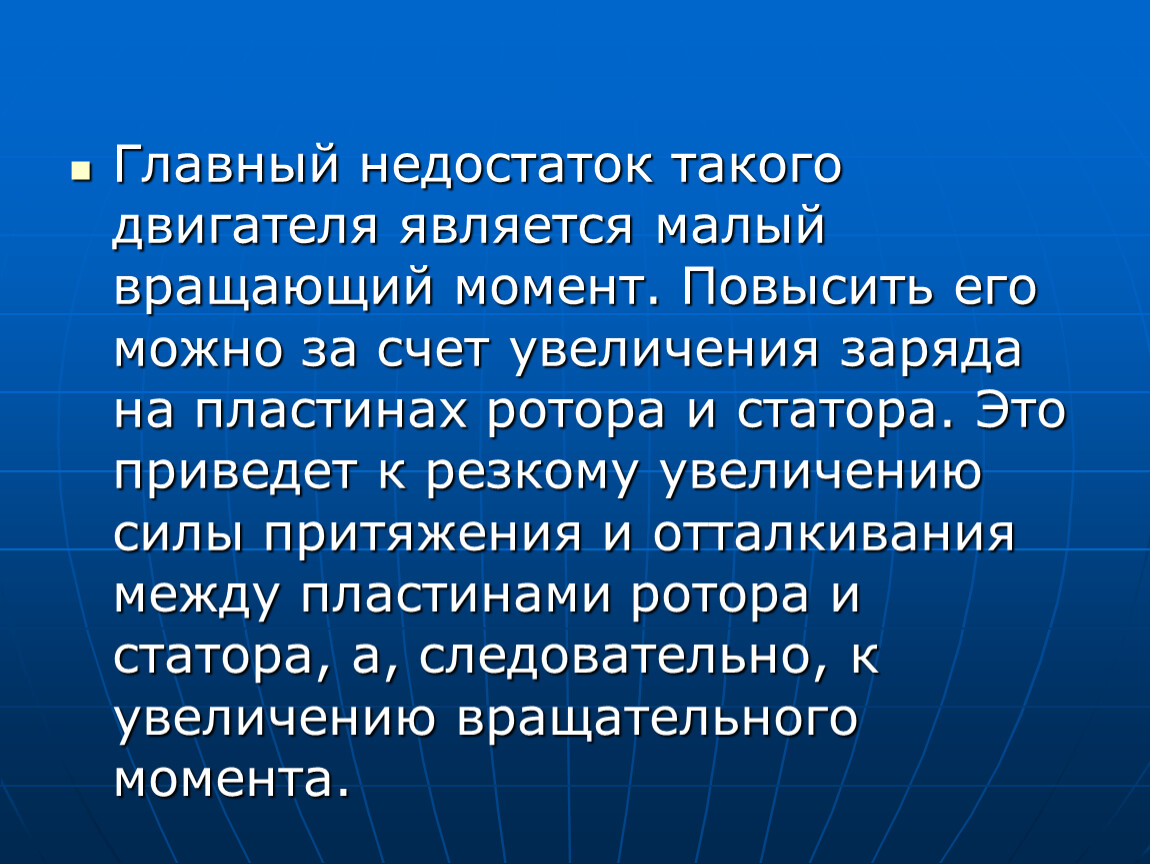 Главный недостаток такого двигателя является малый вращающий момент. Повысить его можно за счет увеличения заряда на пластинах ротора и статора. Это приведет к резкому увеличению силы притяжения и отталкивания между пластинами ротора и статора, а, следовательно, к увеличению вращательного момента.